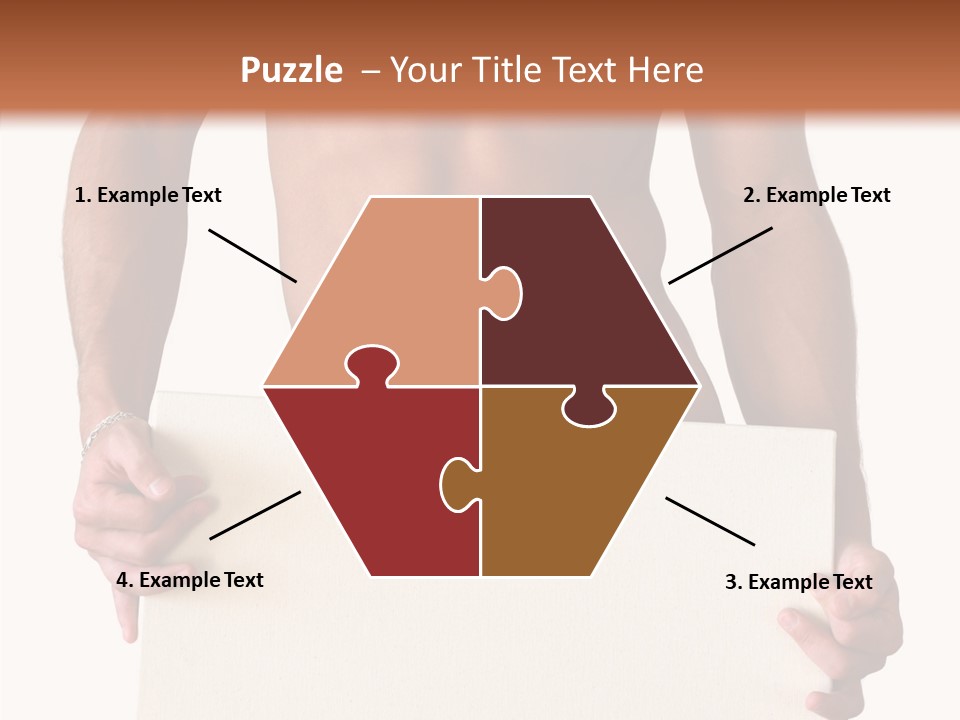 Puzzle – Your Title Text Here

1. Example Text

2. Example Text

4. Example Text

3. Example Text